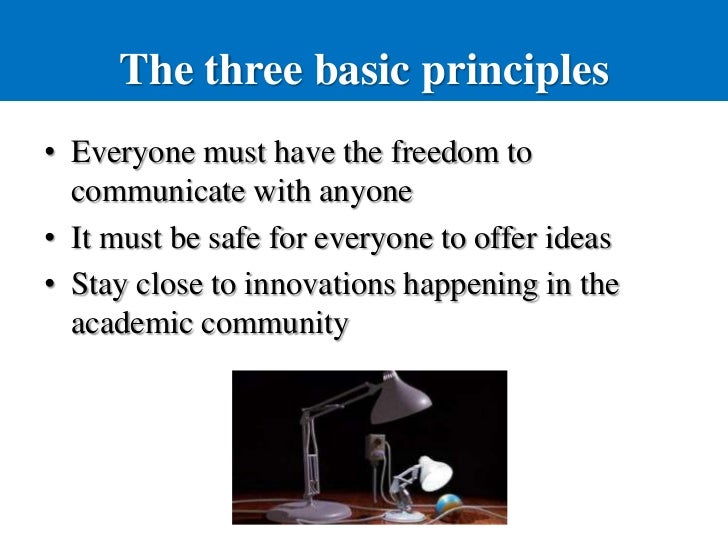 The three basic principles

• Everyone must have the freedom to communicate with anyone
• It must be safe for everyone to offer ideas
• Stay close to innovations happening in the academic community